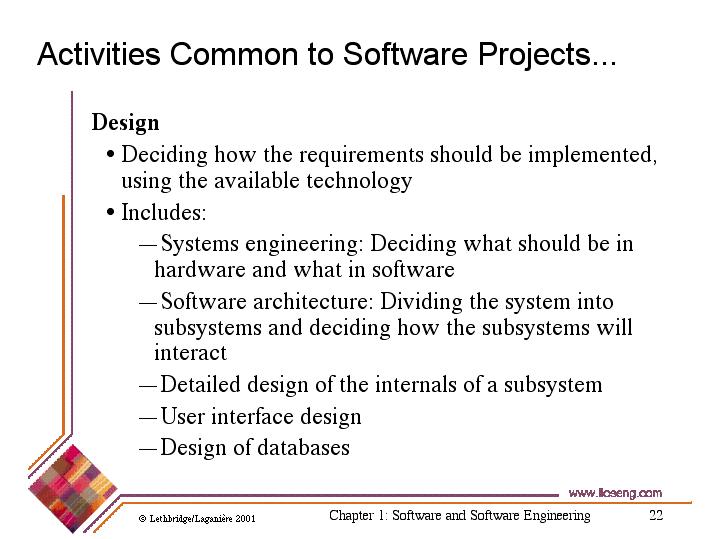 Activities Common to Software Projects...

Design

• Deciding how the requirements should be implemented, using the available technology

• Includes:

— Systems engineering: Deciding what should be in hardware and what in software

— Software architecture: Dividing the system into subsystems and deciding how the subsystems will interact

— Detailed design of the internals of a subsystem

— User interface design

— Design of databases

www.lloseng.com

© Lethbridge/Laganière 2001

Chapter 1: Software and Software Engineering

22